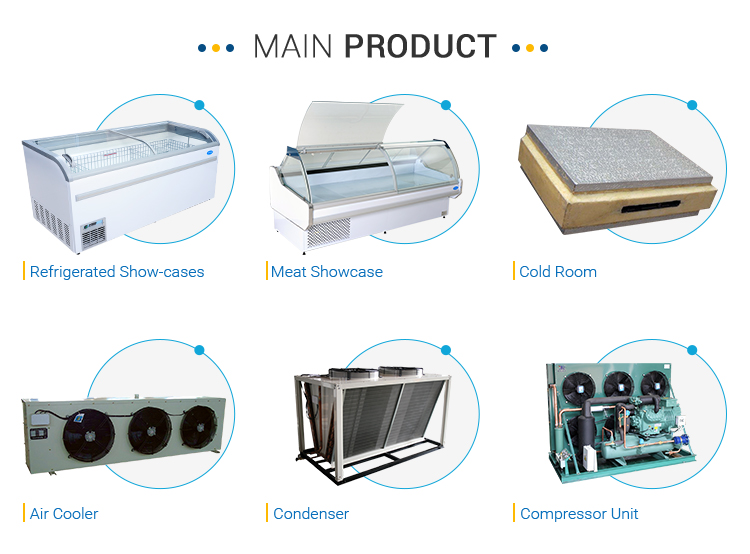 MAIN PRODUCT

Refrigerated Show-cases

Meat Showcase

Cold Room

Air Cooler

Condenser

Compressor Unit